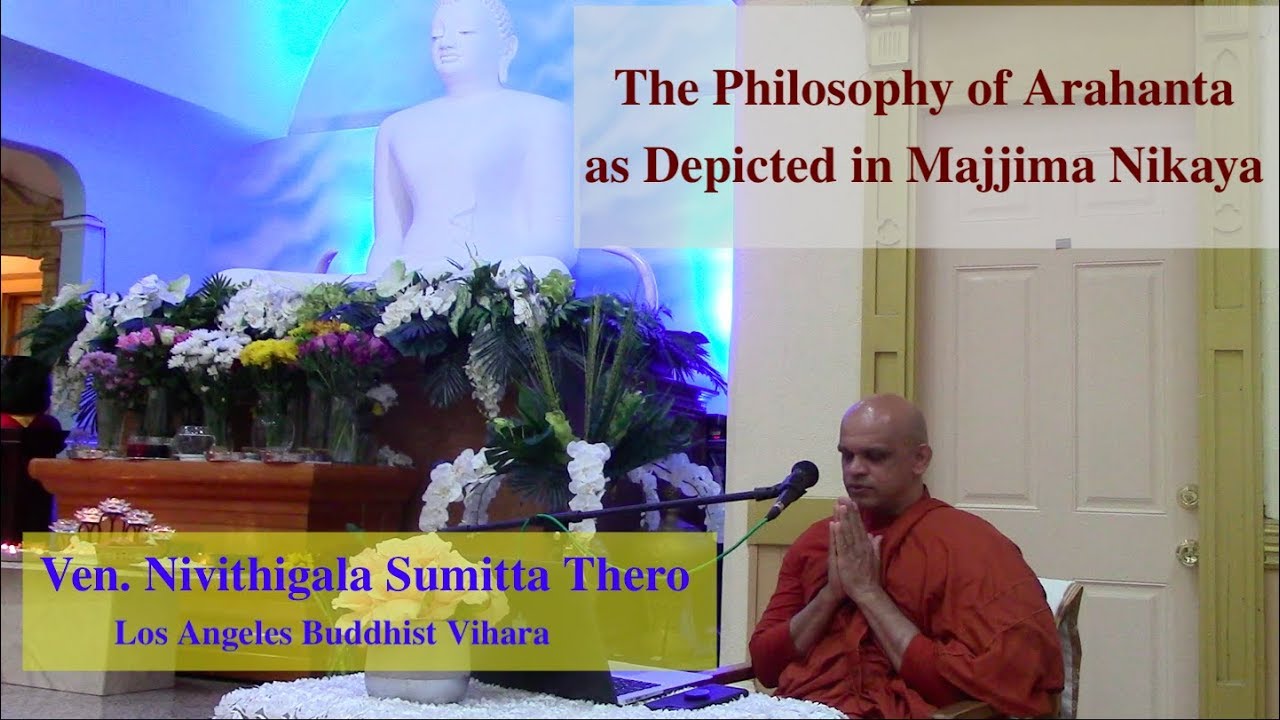 The Philosophy of Arahanta as Depicted in Majjima Nikaya

Ven. Nivithigala Sumitta Thero
Los Angeles Buddhist Vihara